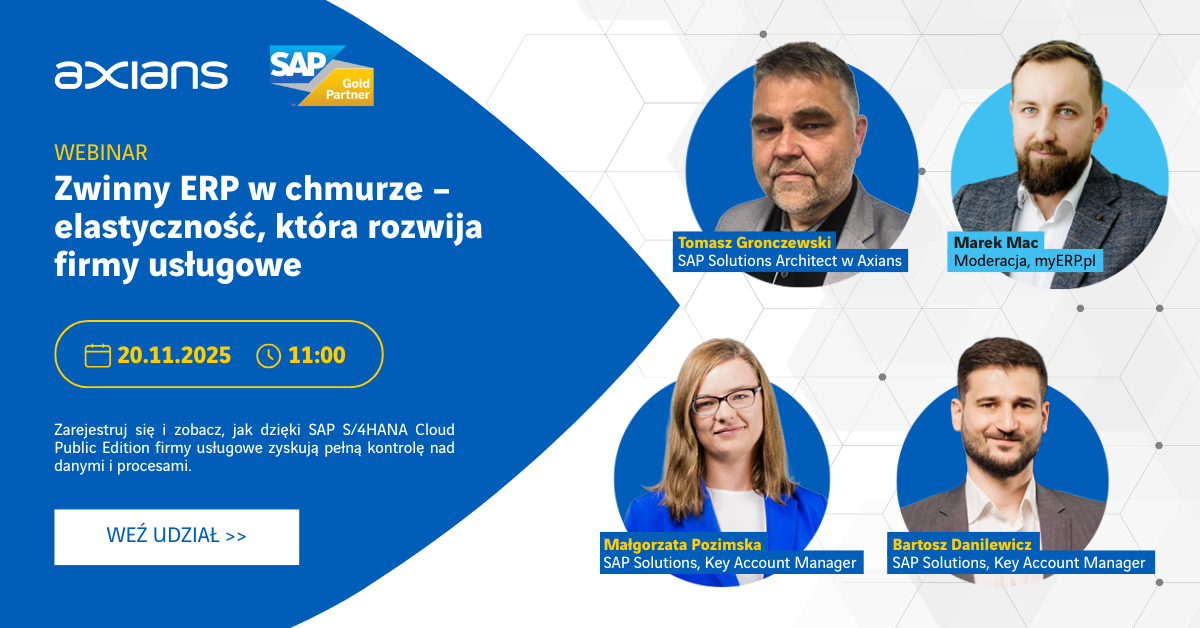 axians

SAP Gold Partner

WEBINAR

Zwinny ERP w chmurze – elastyczność, która rozwija firmy usługowe

20.11.2025 11:00

Zarejestruj się i zobacz, jak dzięki SAP S/4HANA Cloud Public Edition firmy usługowe zyskują pełną kontrolę nad danymi i procesami.

WEŹ UDZIAŁ >>

Tomasz Gronczewski
SAP Solutions Architect w Axians

Marek Mac
Moderacja, myERP.pl

Małgorzata Pozimska
SAP Solutions, Key Account Manager

Bartosz Danilewicz
SAP Solutions, Key Account Manager